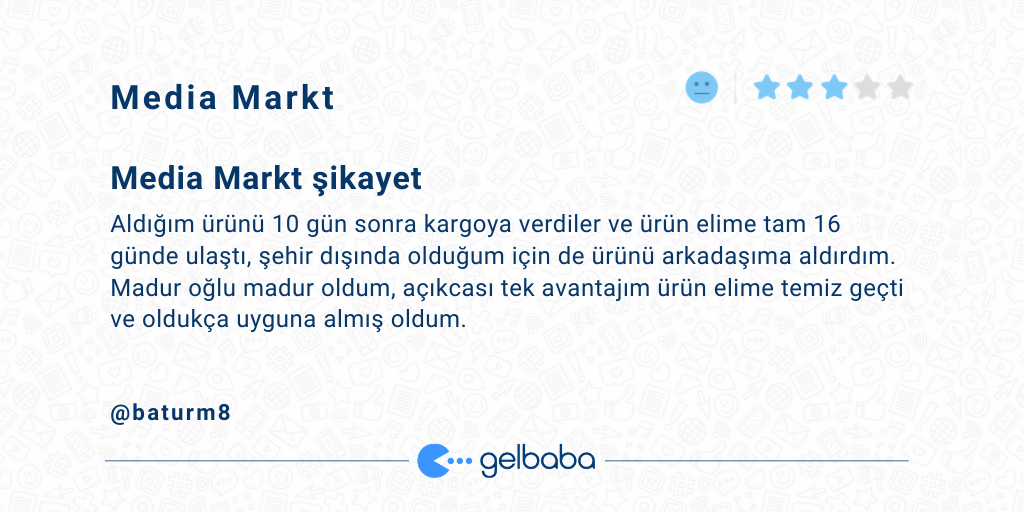 Media Markt

Media Markt şikayet

Aldığım ürünü 10 gün sonra kargoya verdiler ve ürün elime tam 16 günde ulaştı, şehir dışında olduğum için de ürünü arkadaşıma aldırdım. Madur oğlu madur oldum, açıkcası tek avantajım ürün elime temiz geçti ve oldukça uyguna almış oldum.

@baturm8

gelbaba